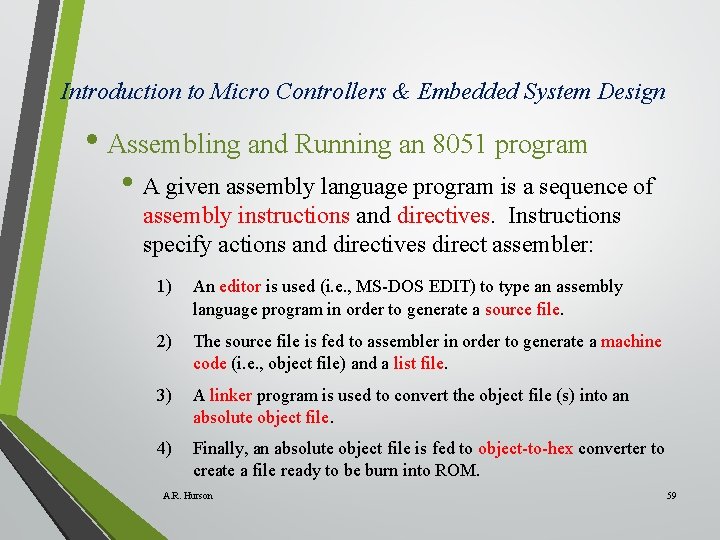 Introduction to Micro Controllers & Embedded System Design

• Assembling and Running an 8051 program

• A given assembly language program is a sequence of assembly instructions and directives. Instructions specify actions and directives direct assembler:

1) An editor is used (i.e., MS-DOS EDIT) to type an assembly language program in order to generate a source file.

2) The source file is fed to assembler in order to generate a machine code (i.e., object file) and a list file.

3) A linker program is used to convert the object file (s) into an absolute object file.

4) Finally, an absolute object file is fed to object-to-hex converter to create a file ready to be burn into ROM.

A.R. Hurson

59